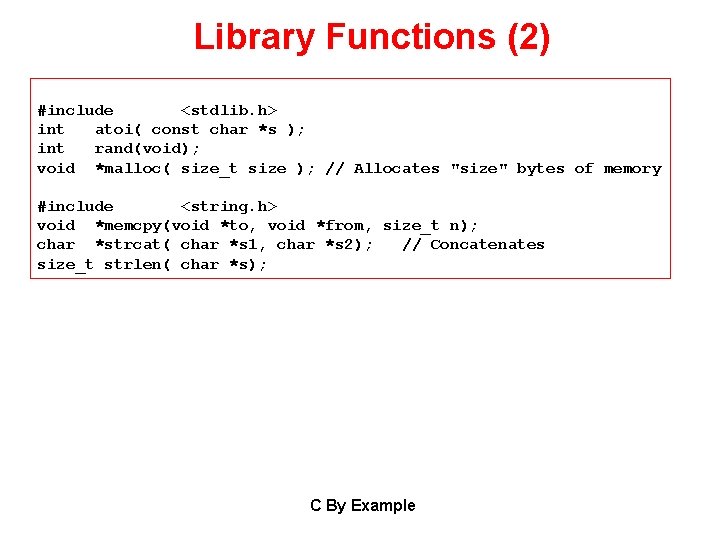 Library Functions (2)

#include <stdlib.h>
int atoi( const char *s );
int rand(void);
void *malloc( size_t size ); // Allocates "size" bytes of memory

#include <string.h>
void *memcpy(void *to, void *from, size_t n);
char *strcat( char *s1, char *s2); // Concatenates
size_t strlen( char *s);

C By Example